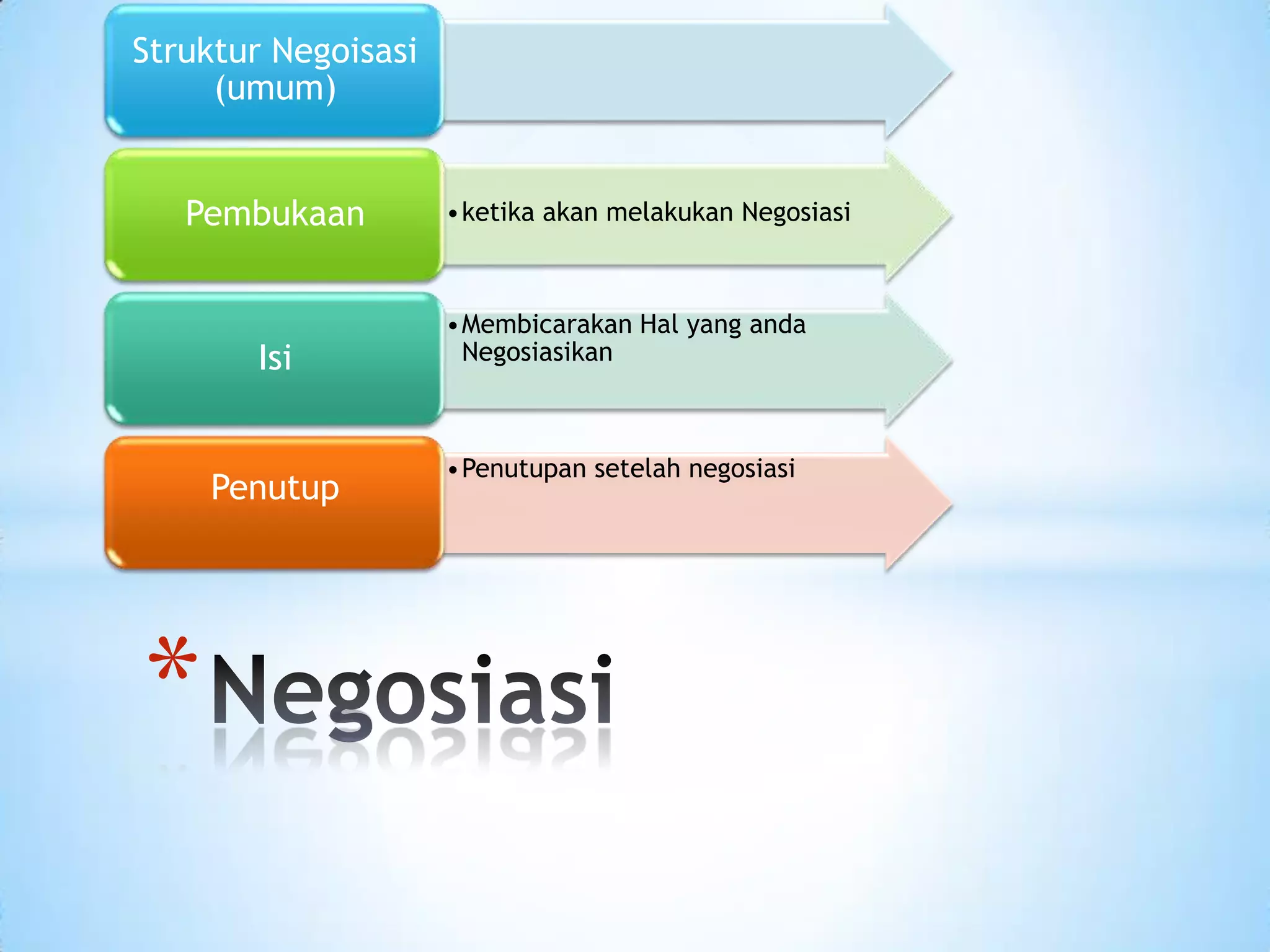 Struktur Negoisasi (umum)

Pembukaan

• ketika akan melakukan Negosiasi

Isi

• Membicarakan Hal yang anda Negosiasikan

Penutup

• Penutupan setelah negosiasi

*Negosiasi